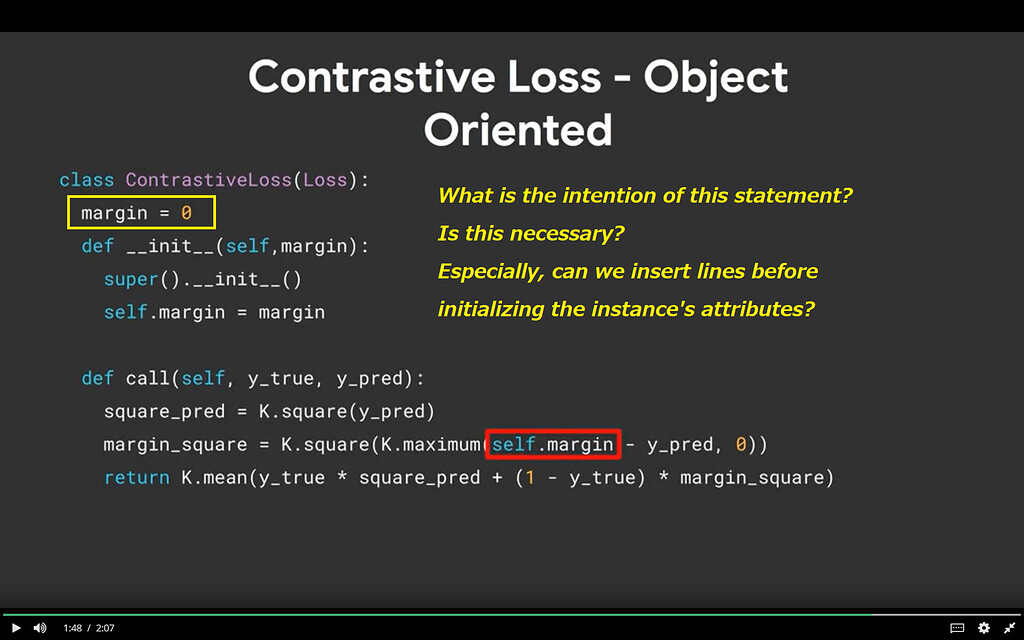 Contrastive Loss - Object Oriented

class ContrastiveLoss(Loss):
  margin = 0
  def __init__(self,margin):
    super().__init__()
    self.margin = margin

  def call(self, y_true, y_pred):
    square_pred = K.square(y_pred)
    margin_square = K.square(K.maximum(self.margin - y_pred, 0))
    return K.mean(y_true * square_pred + (1 - y_true) * margin_square)

What is the intention of this statement?
Is this necessary?
Especially, can we insert lines before initializing the instance's attributes?

1:48 / 2:07